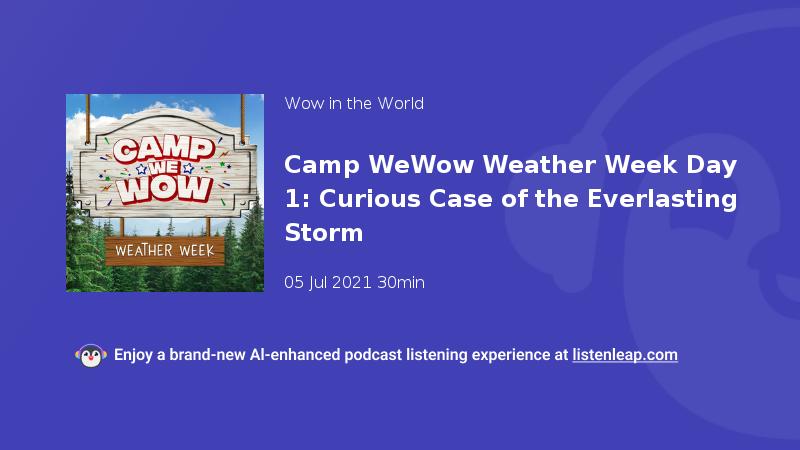 CAMP WE WOW

WEATHER WEEK

Wow in the World

Camp WeWow Weather Week Day 1: Curious Case of the Everlasting Storm

05 Jul 2021 30min

Enjoy a brand-new AI-enhanced podcast listening experience at listenleap.com